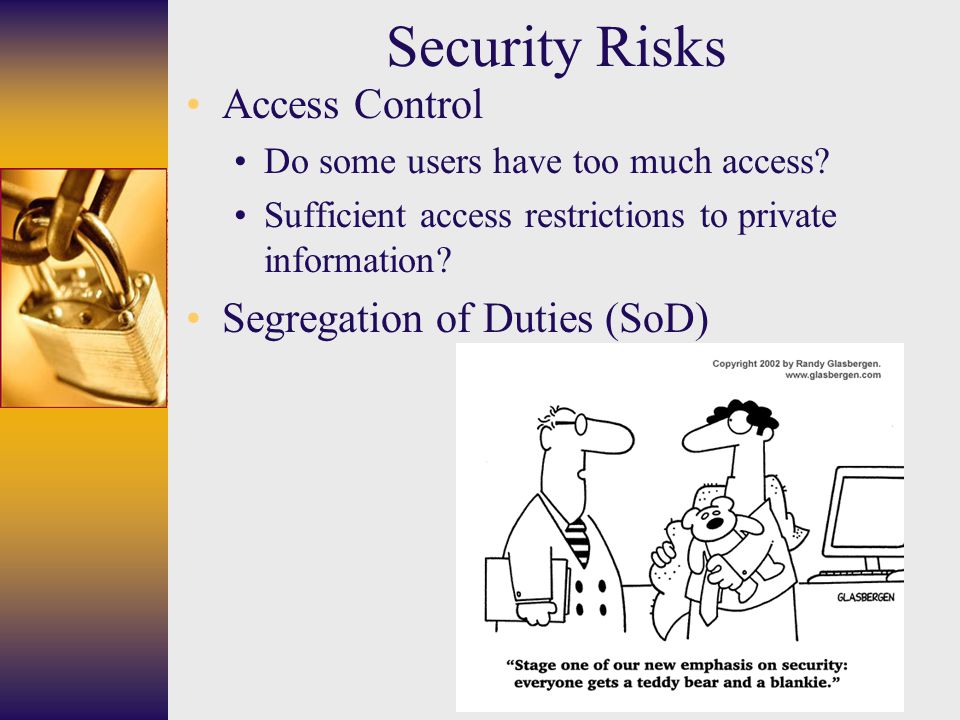 Security Risks

• Access Control
  • Do some users have too much access?
  • Sufficient access restrictions to private information?
• Segregation of Duties (SoD)

Copyright 2002 by Randy Glasbergen.
www.glasbergen.com

GLASBERGEN

"Stage one of our new emphasis on security: everyone gets a teddy bear and a blankie."